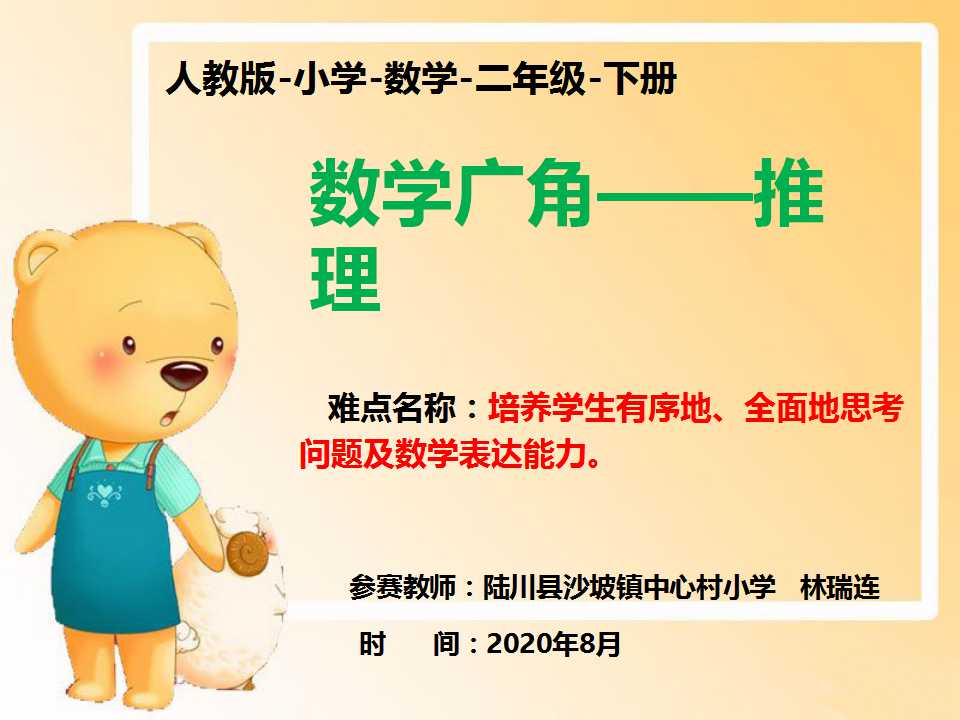 人教版-小学-数学-二年级-下册

数学广角——推理

难点名称：培养学生有序地、全面地思考问题及数学表达能力。

参赛教师：陆川县沙坡镇中心村小学 林瑞连

时 间：2020年8月